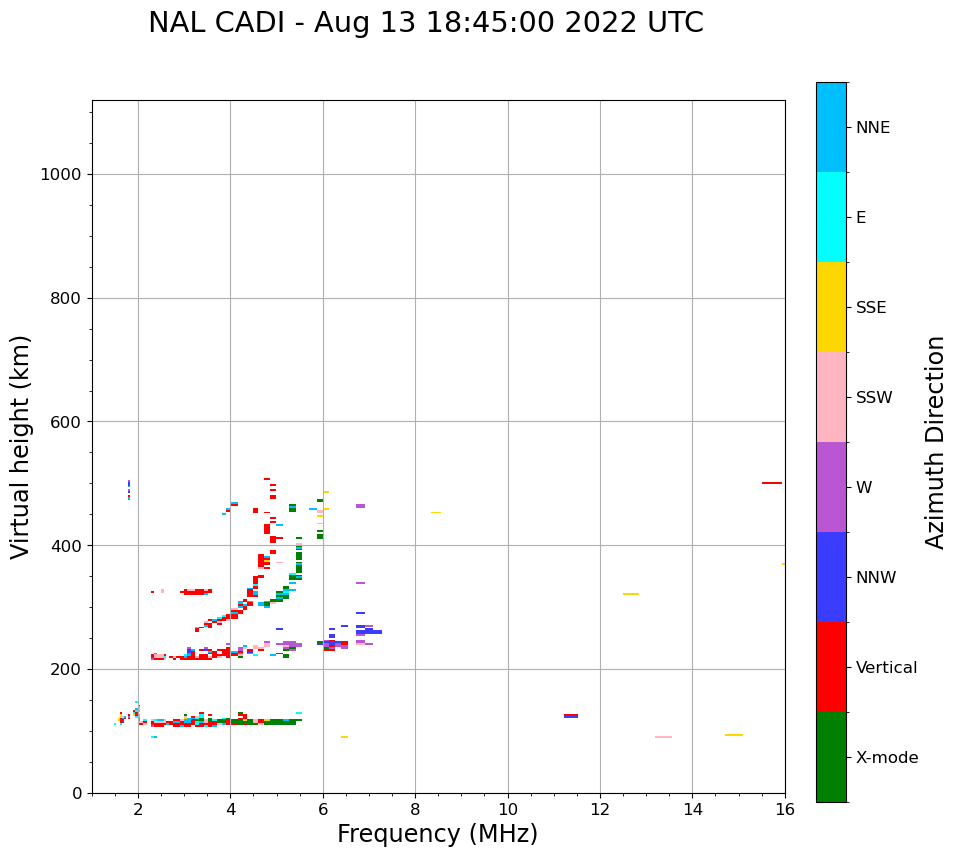 NAL CADI - Aug 13 18:45:00 2022 UTC

Virtual height (km)

1000
800
600
400
200
0

2
4
6
8
10
12
14
16

Frequency (MHz)

NNE
E
SSE
SSW
W
NNW
Vertical
X-mode

Azimuth Direction